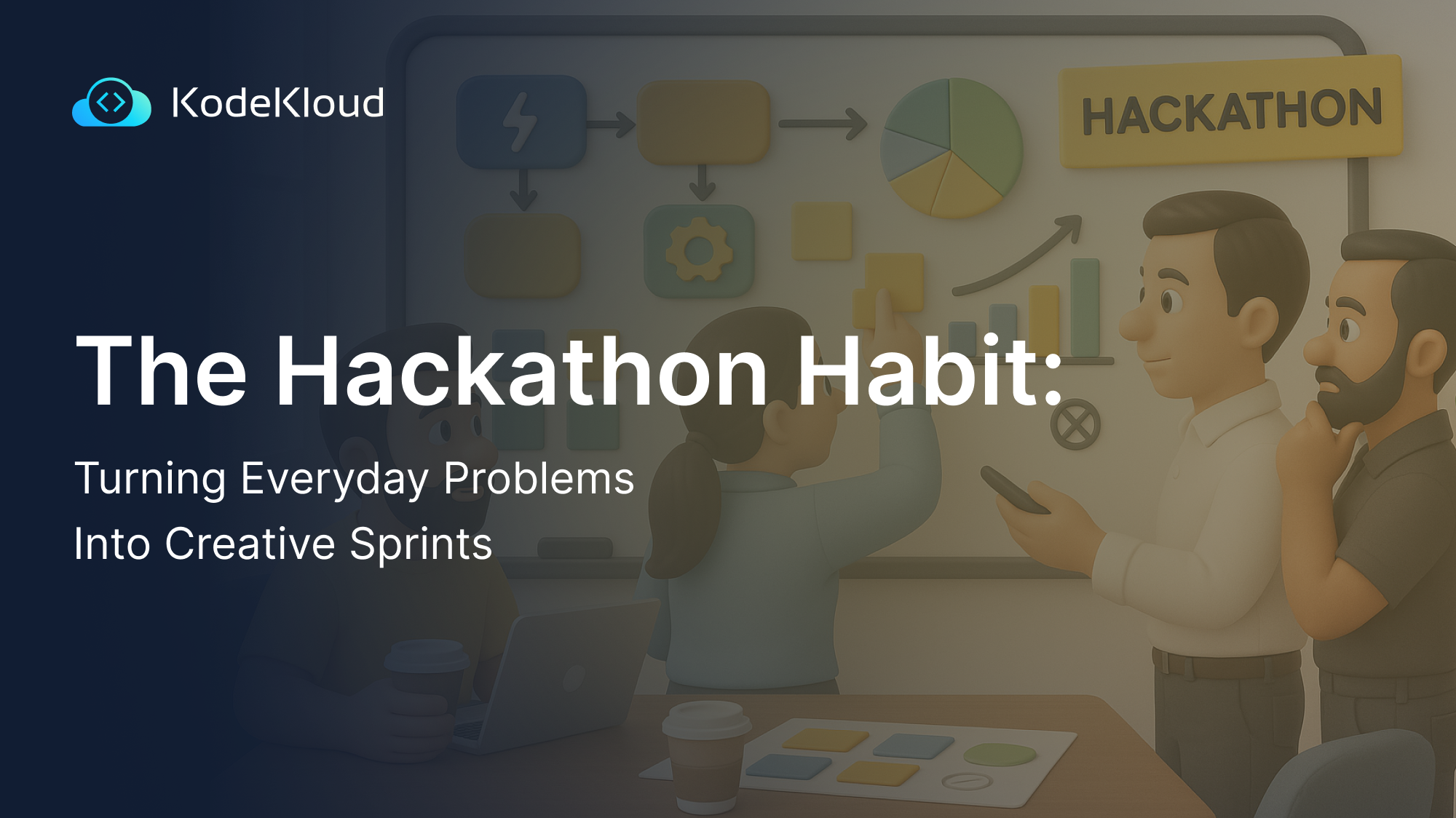 KodeKloud

HACKATHON

The Hackathon Habit:

Turning Everyday Problems Into Creative Sprints